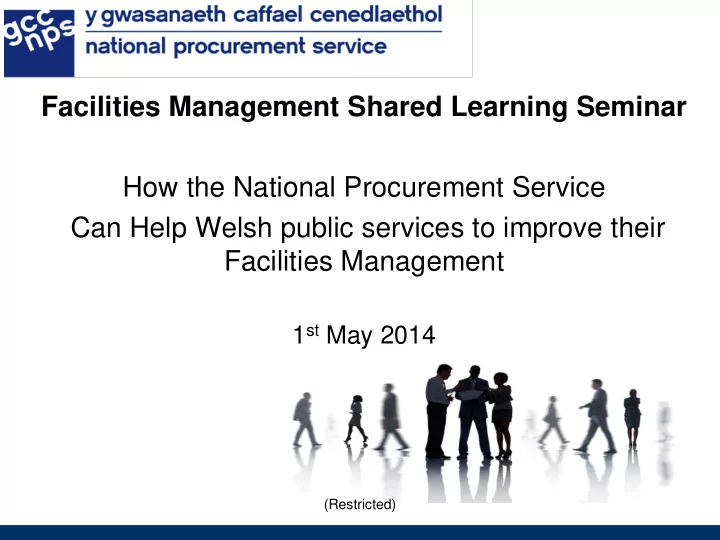 gcc nps y gwasanaeth caffael cenedlaethol
national procurement service

Facilities Management Shared Learning Seminar

How the National Procurement Service
Can Help Welsh public services to improve their Facilities Management

1$^{st}$ May 2014

(Restricted)